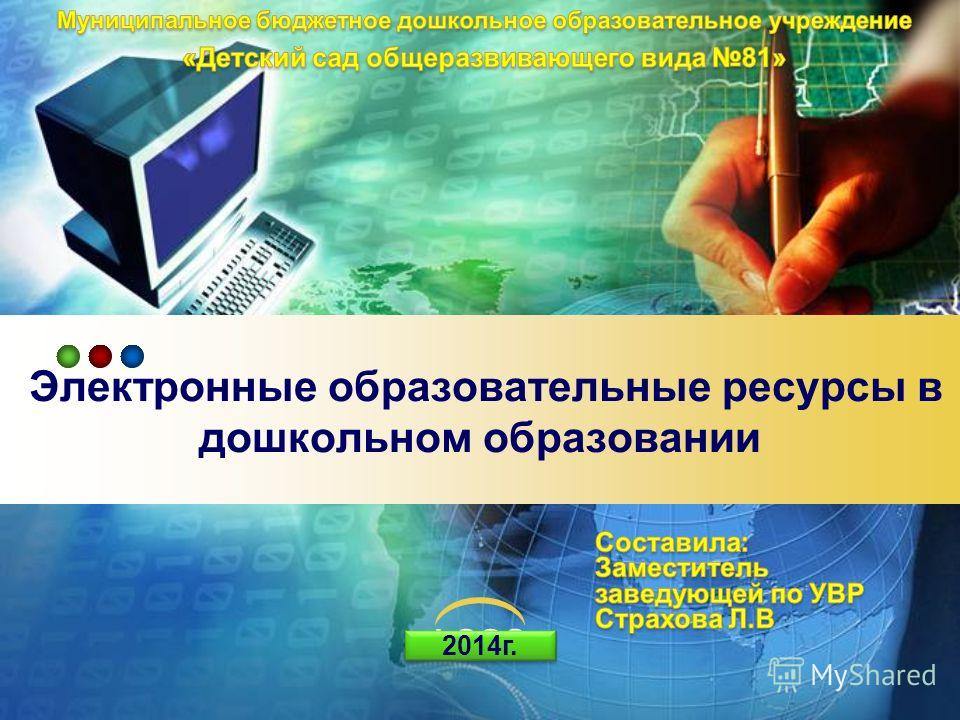 Муниципальное бюджетное дошкольное образовательное учреждение «Детский сад общеразвивающего вида №81»

Электронные образовательные ресурсы в дошкольном образовании

Составила:
Заместитель заведующей по УВР
Страхова Л.В

2014г.

MyShared